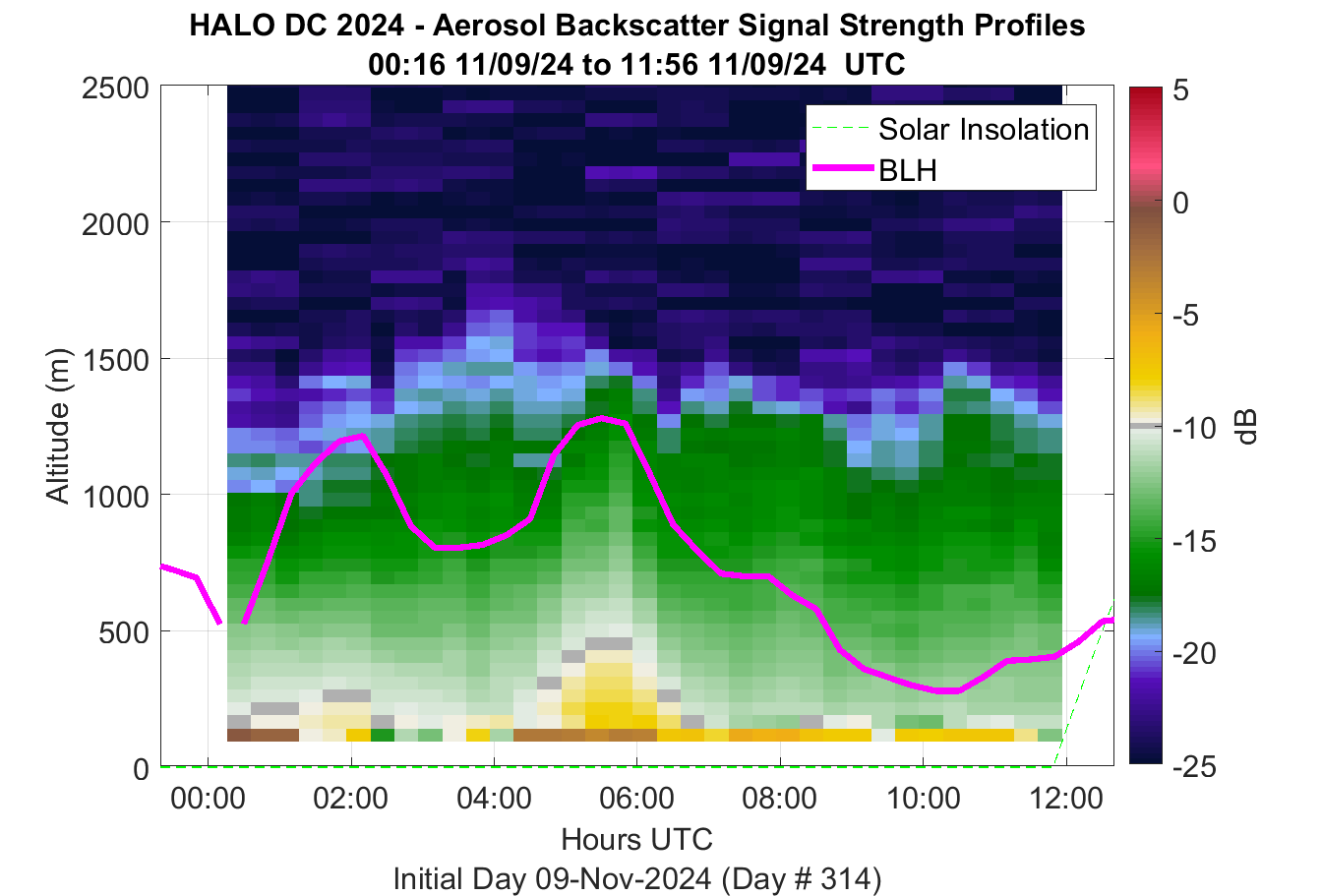 HALO DC 2024 - Aerosol Backscatter Signal Strength Profiles
00:16 11/09/24 to 11:56 11/09/24 UTC

Solar Insolation
BLH

Altitude (m)
2500
2000
1500
1000
500
0

00:00
02:00
04:00
06:00
08:00
10:00
12:00
Hours UTC
Initial Day 09-Nov-2024 (Day # 314)

5
0
-5
-10
-15
-20
-25
dB